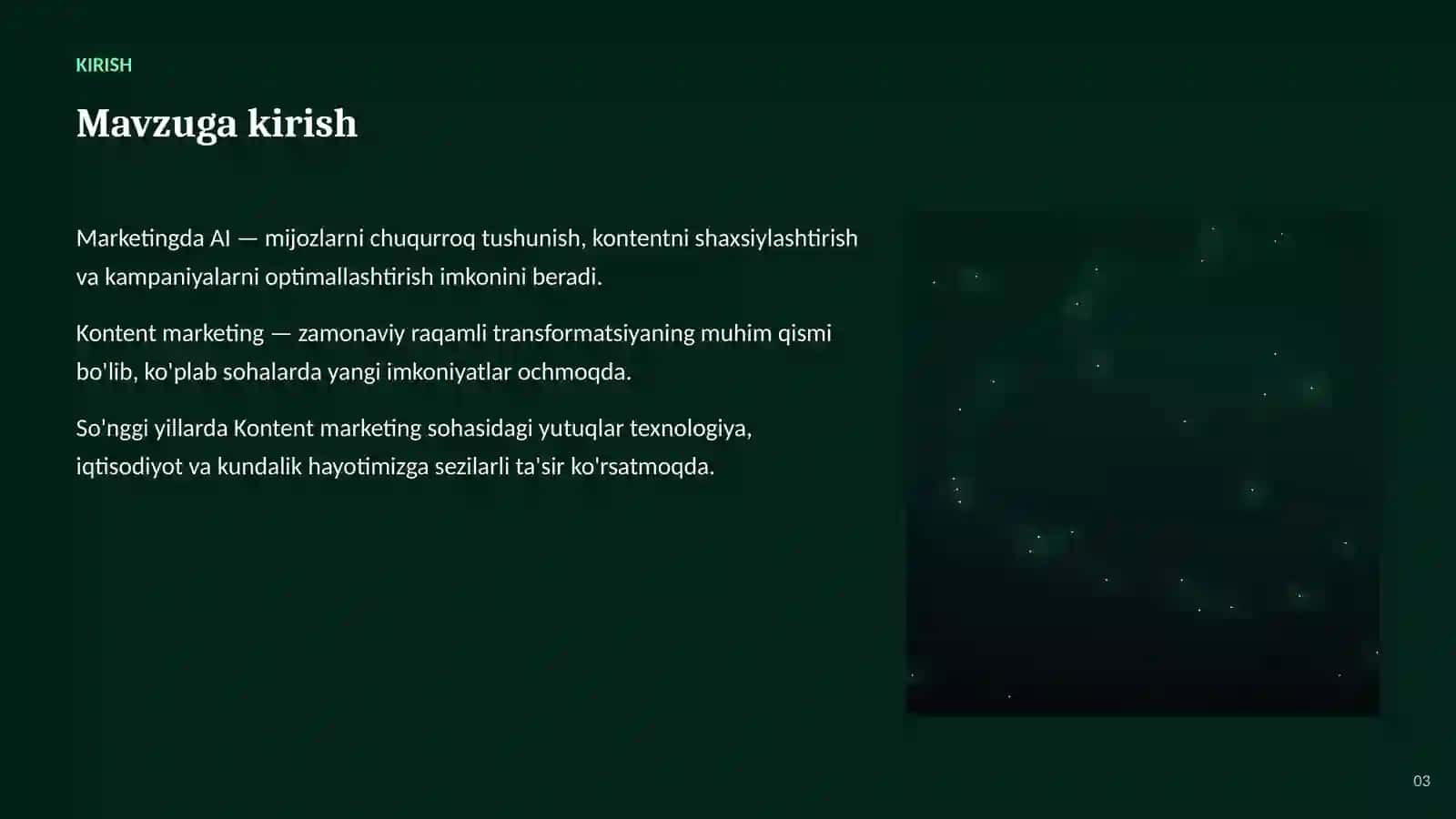 KIRISH

Mavzuga kirish

Marketingda AI — mijozlarni chuqurroq tushunish, kontentni shaxsiylashtirish va kampaniyalarni optimallashtirish imkonini beradi.

Kontent marketing — zamonaviy raqamli transformatsiyaning muhim qismi bo'lib, ko'plab sohalarda yangi imkoniyatlar ochmoqda.

So'nggi yillarda Kontent marketing sohasidagi yutuqlar texnologiya, iqtisodiyot va kundalik hayotimizga sezilarli ta'sir ko'rsatmoqda.

03